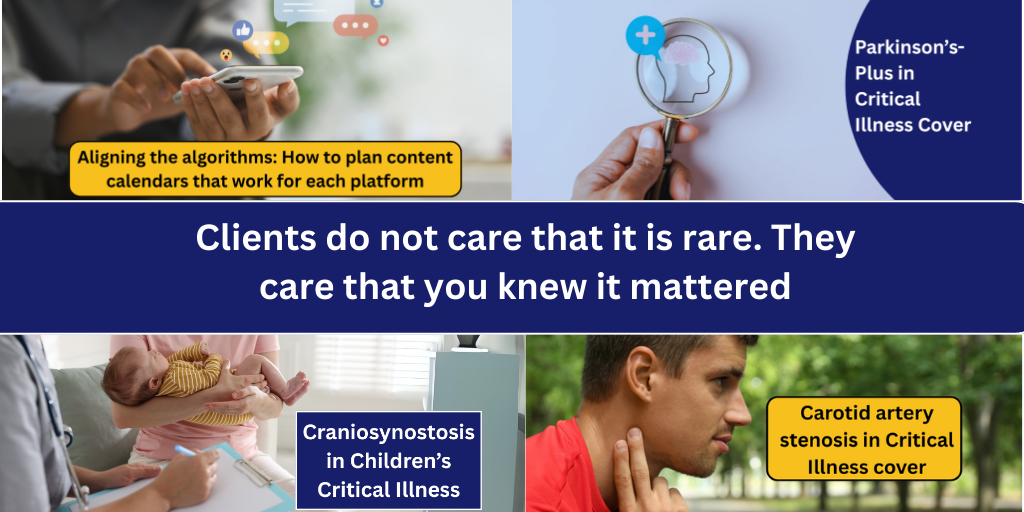 Aligning the algorithms: How to plan content calendars that work for each platform

Parkinson's-Plus in Critical Illness Cover

Clients do not care that it is rare. They care that you knew it mattered

Craniosynostosis in Children's Critical Illness

Carotid artery stenosis in Critical Illness cover